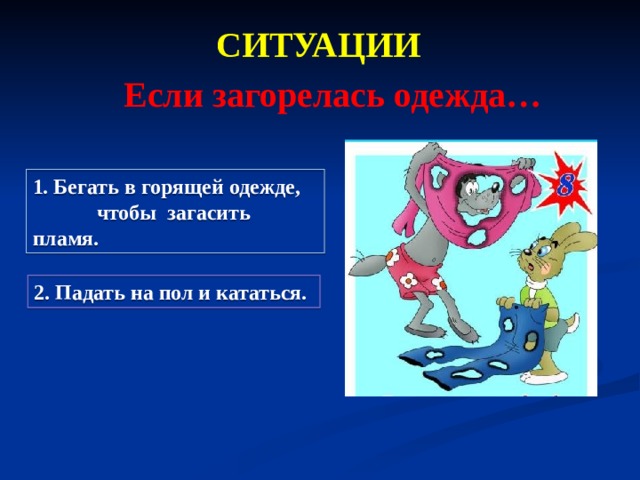 СИТУАЦИИ

Если загорелась одежда…

1. Бегать в горящей одежде, чтобы загасить пламя.

2. Падать на пол и кататься.

8